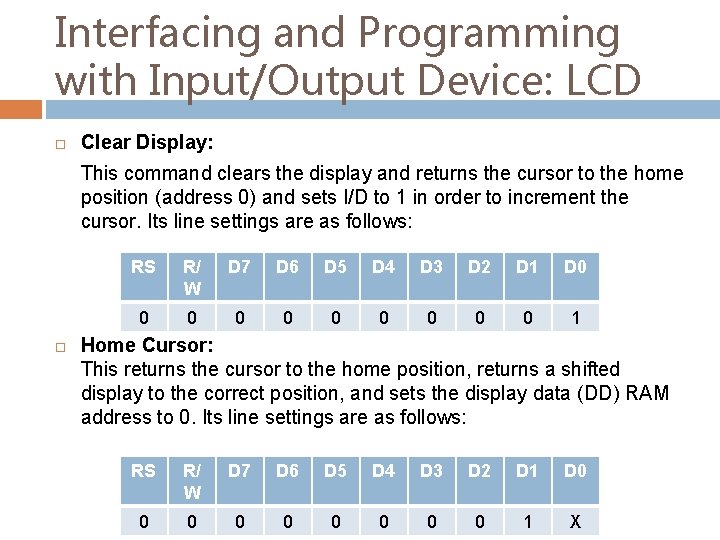 Interfacing and Programming with Input/Output Device: LCD

Clear Display:

This command clears the display and returns the cursor to the home position (address 0) and sets I/D to 1 in order to increment the cursor. Its line settings are as follows:

| RS | R/W | D7 | D6 | D5 | D4 | D3 | D2 | D1 | D0 |
|---|---|---|---|---|---|---|---|---|---|
| 0 | 0 | 0 | 0 | 0 | 0 | 0 | 0 | 0 | 1 |

Home Cursor:
This returns the cursor to the home position, returns a shifted display to the correct position, and sets the display data (DD) RAM address to 0. Its line settings are as follows:

| RS | R/W | D7 | D6 | D5 | D4 | D3 | D2 | D1 | D0 |
|---|---|---|---|---|---|---|---|---|---|
| 0 | 0 | 0 | 0 | 0 | 0 | 0 | 0 | 1 | X |